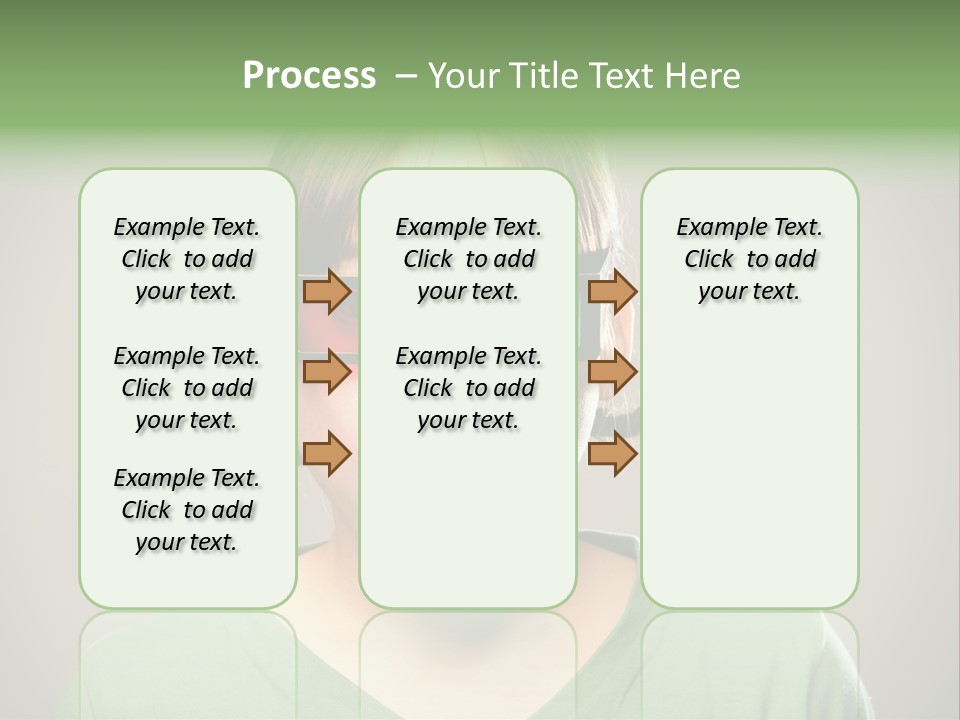 Process – Your Title Text Here

Example Text. Click to add your text.

Example Text. Click to add your text.

Example Text. Click to add your text.

Example Text. Click to add your text.

Example Text. Click to add your text.

Example Text. Click to add your text.